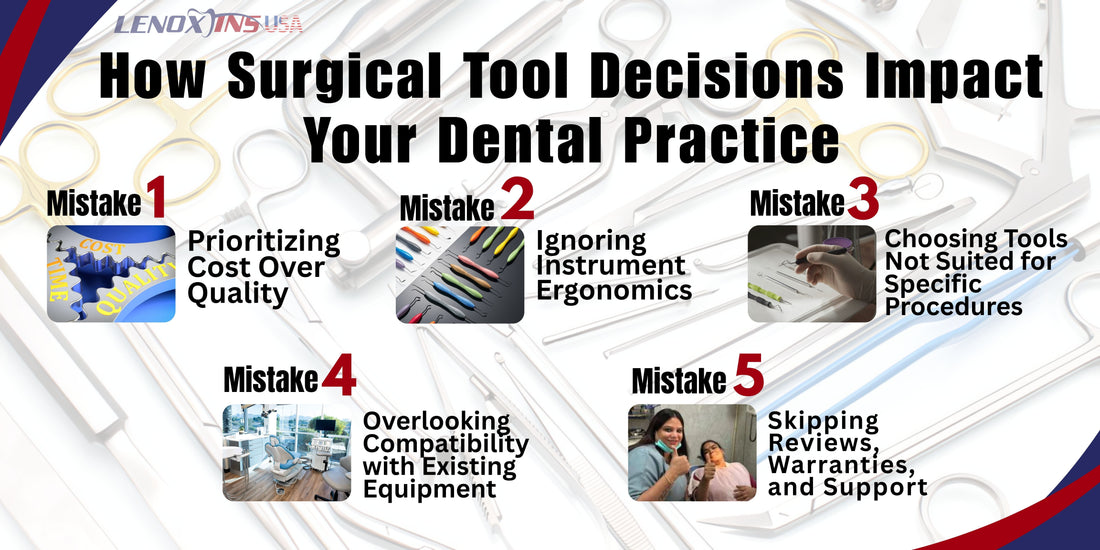 LENOX INS USA

How Surgical Tool Decisions Impact Your Dental Practice

Mistake 1

COST
TIME
QUALITY

Prioritizing Cost Over Quality

Mistake 2

Ignoring Instrument Ergonomics

Mistake 3

Choosing Tools Not Suited for Specific Procedures

Mistake 4

Overlooking Compatibility with Existing Equipment

Mistake 5

Skipping Reviews, Warranties, and Support